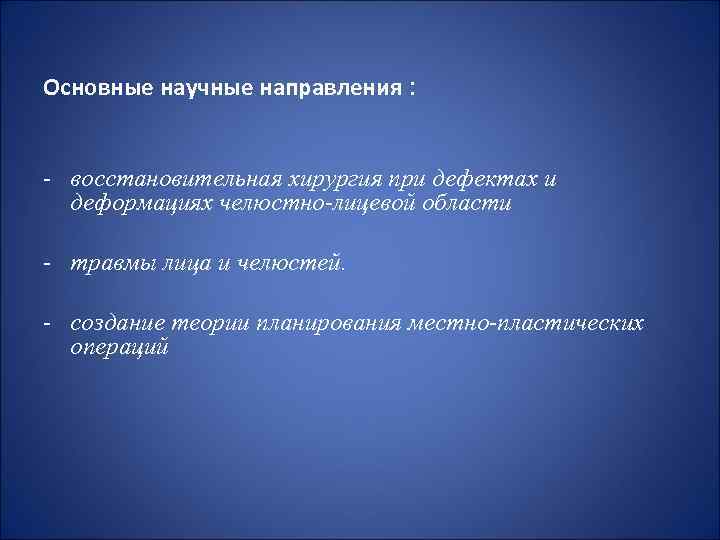 Основные научные направления :

- восстановительная хирургия при дефектах и деформациях челюстно-лицевой области

- травмы лица и челюстей.

- создание теории планирования местно-пластических операций